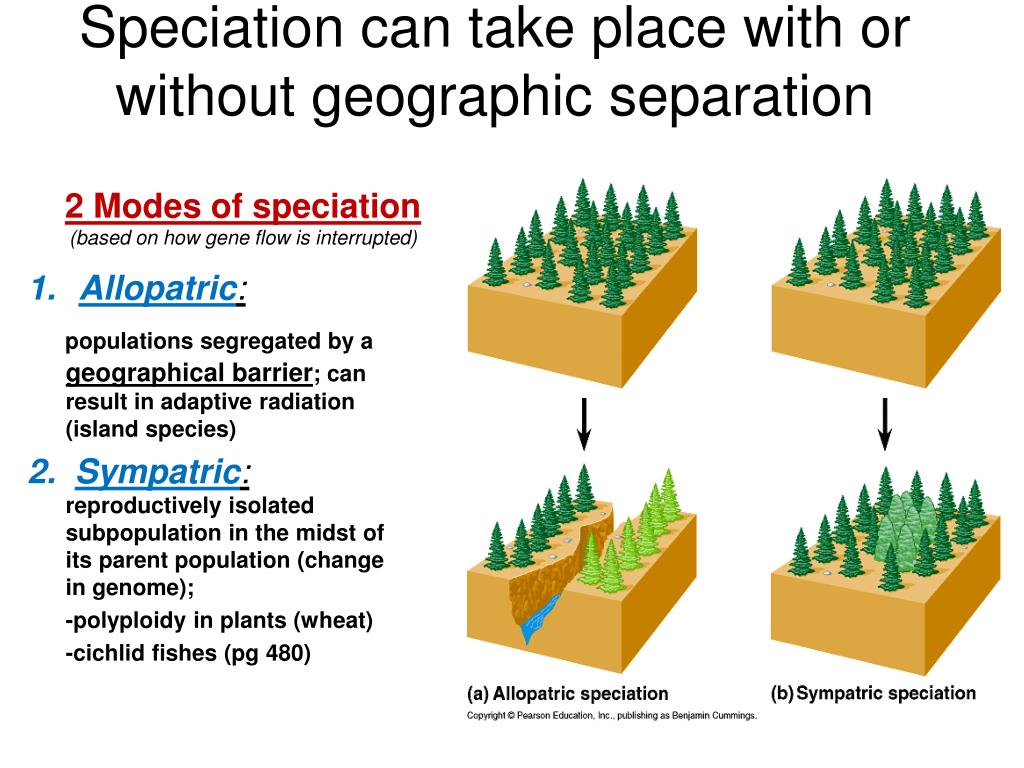 Speciation can take place with or without geographic separation

2 Modes of speciation
(based on how gene flow is interrupted)

1. Allopatric:

populations segregated by a geographical barrier; can result in adaptive radiation (island species)

2. Sympatric:
reproductively isolated subpopulation in the midst of its parent population (change in genome);
-polyploidy in plants (wheat)
-cichlid fishes (pg 480)

(a) Allopatric speciation

(b) Sympatric speciation

Copyright © Pearson Education, Inc., publishing as Benjamin Cummings.